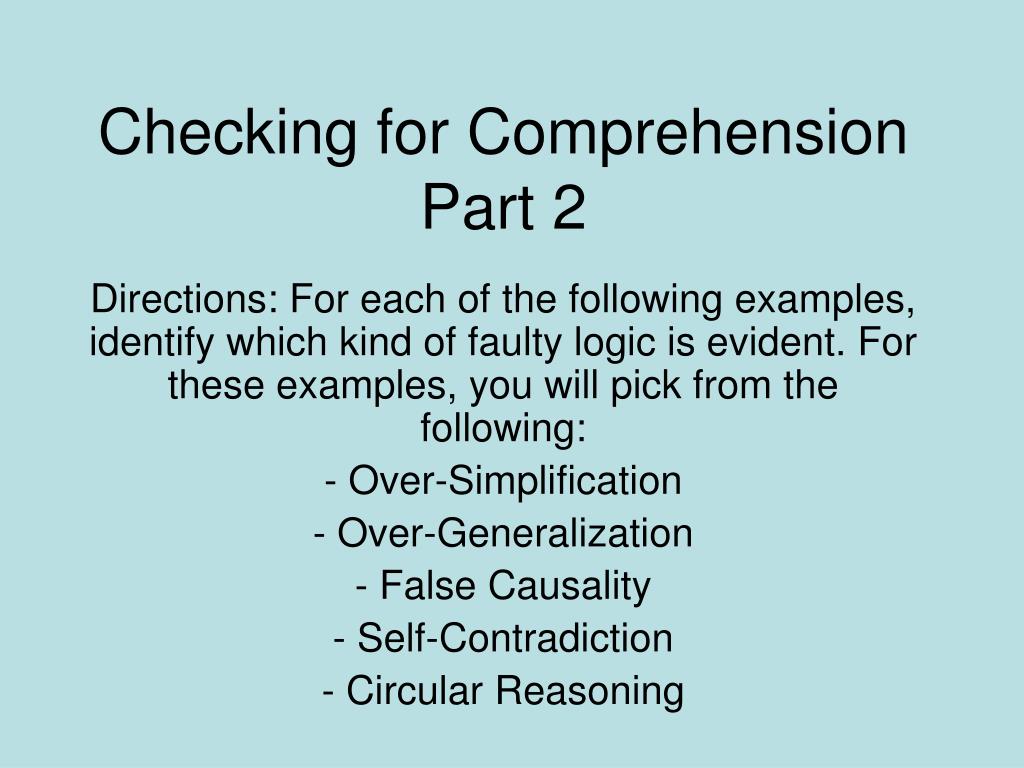 Checking for Comprehension Part 2

Directions: For each of the following examples, identify which kind of faulty logic is evident. For these examples, you will pick from the following:

- Over-Simplification

- Over-Generalization

- False Causality

- Self-Contradiction

- Circular Reasoning